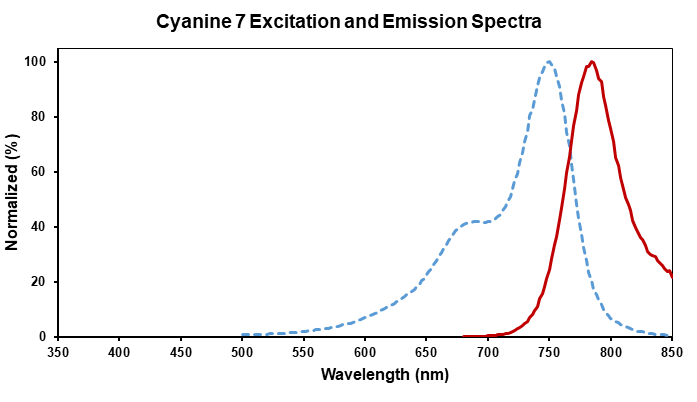 Cyanine 7 Excitation and Emission Spectra

Normalized (%)

100
80
60
40
20
0

350 400 450 500 550 600 650 700 750 800 850

Wavelength (nm)